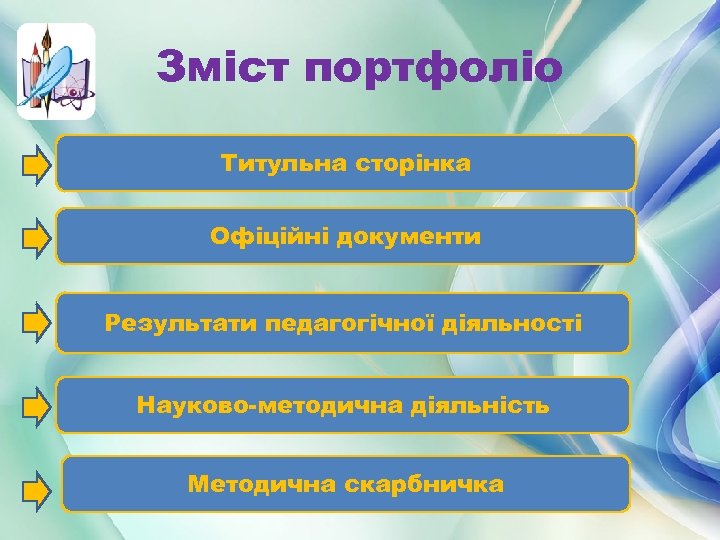 Зміст портфоліо

Титульна сторінка

Офіційні документи

Результати педагогічної діяльності

Науково-методична діяльність

Методична скарбничка